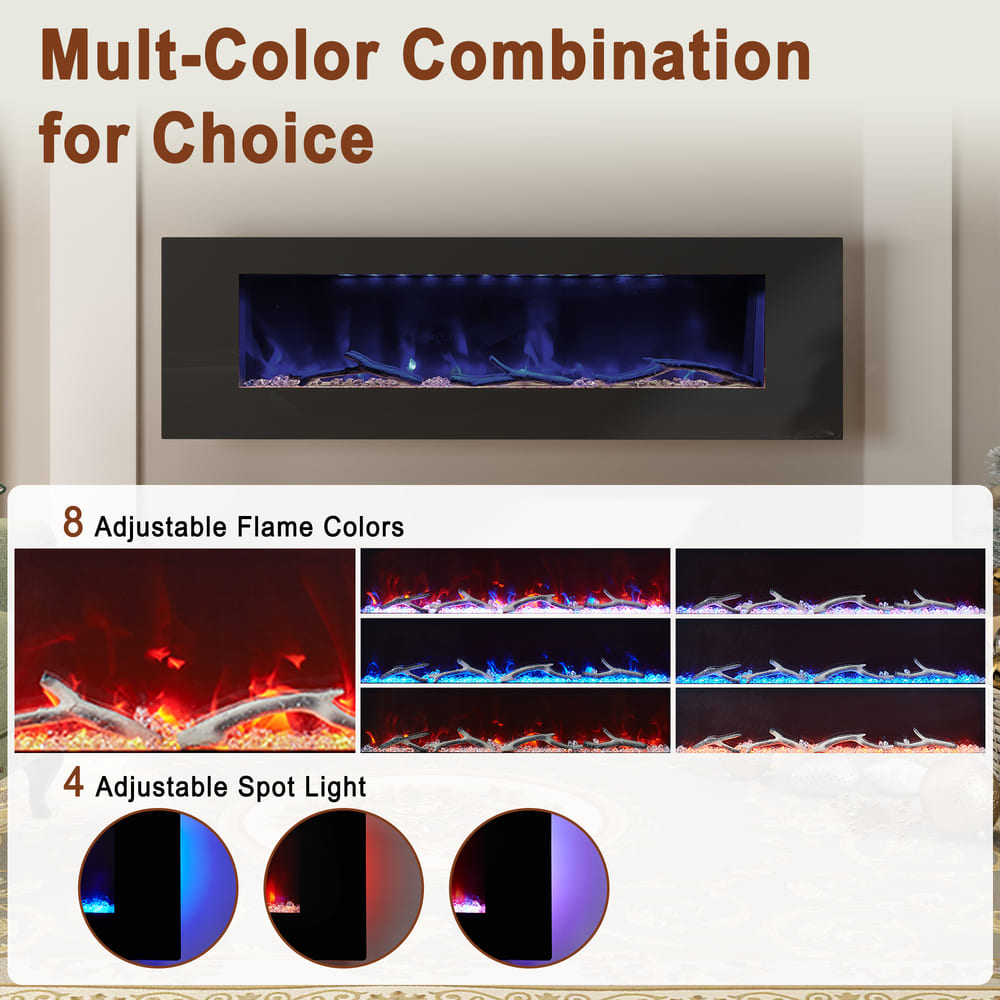 Mult-Color Combination for Choice

8 Adjustable Flame Colors

4 Adjustable Spot Light